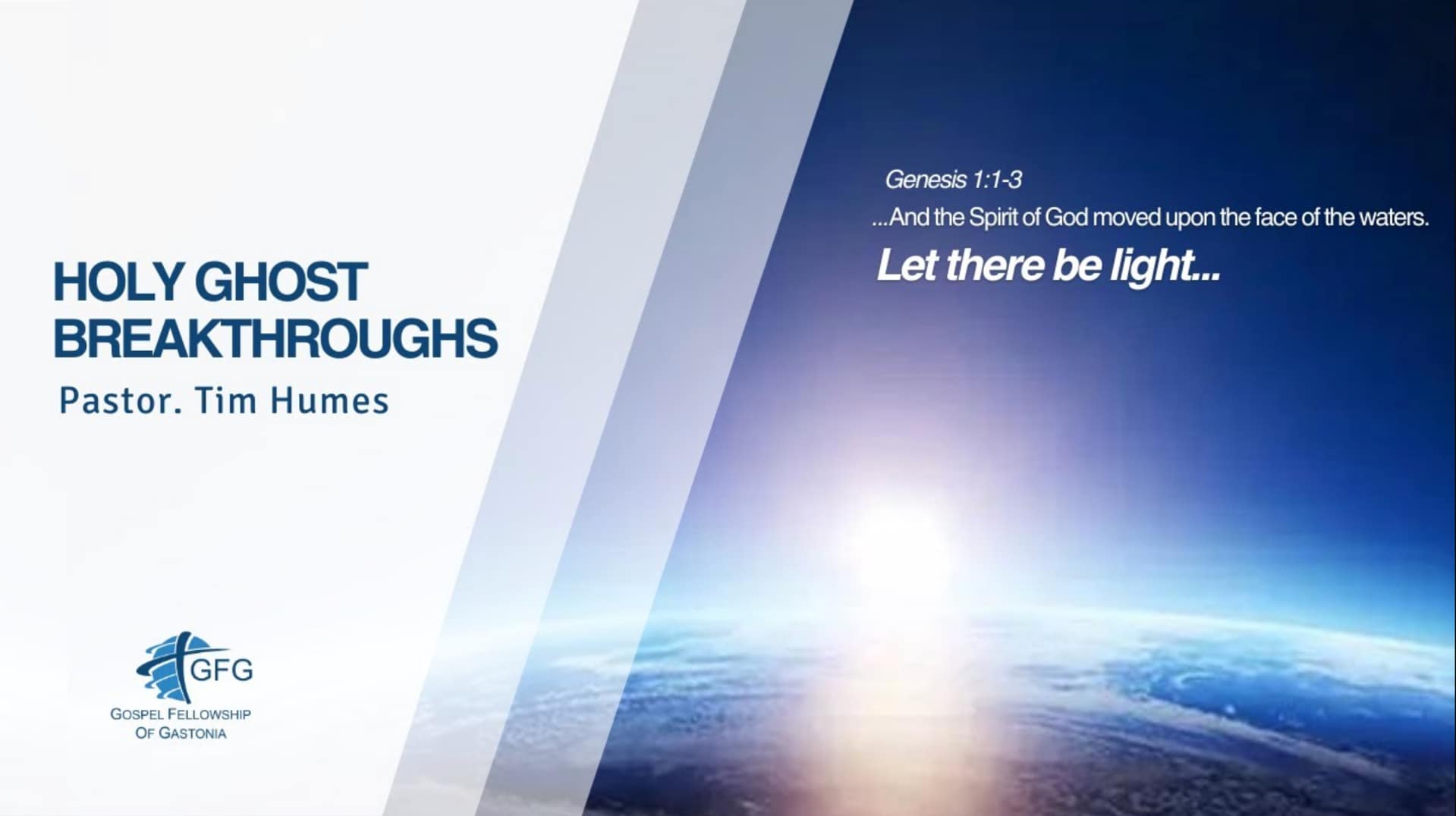 HOLY GHOST BREAKTHROUGHS
Pastor. Tim Humes

GFG
GOSPEL FELLOWSHIP OF GASTONIA

Genesis 1:1-3
...And the Spirit of God moved upon the face of the waters.
Let there be light...